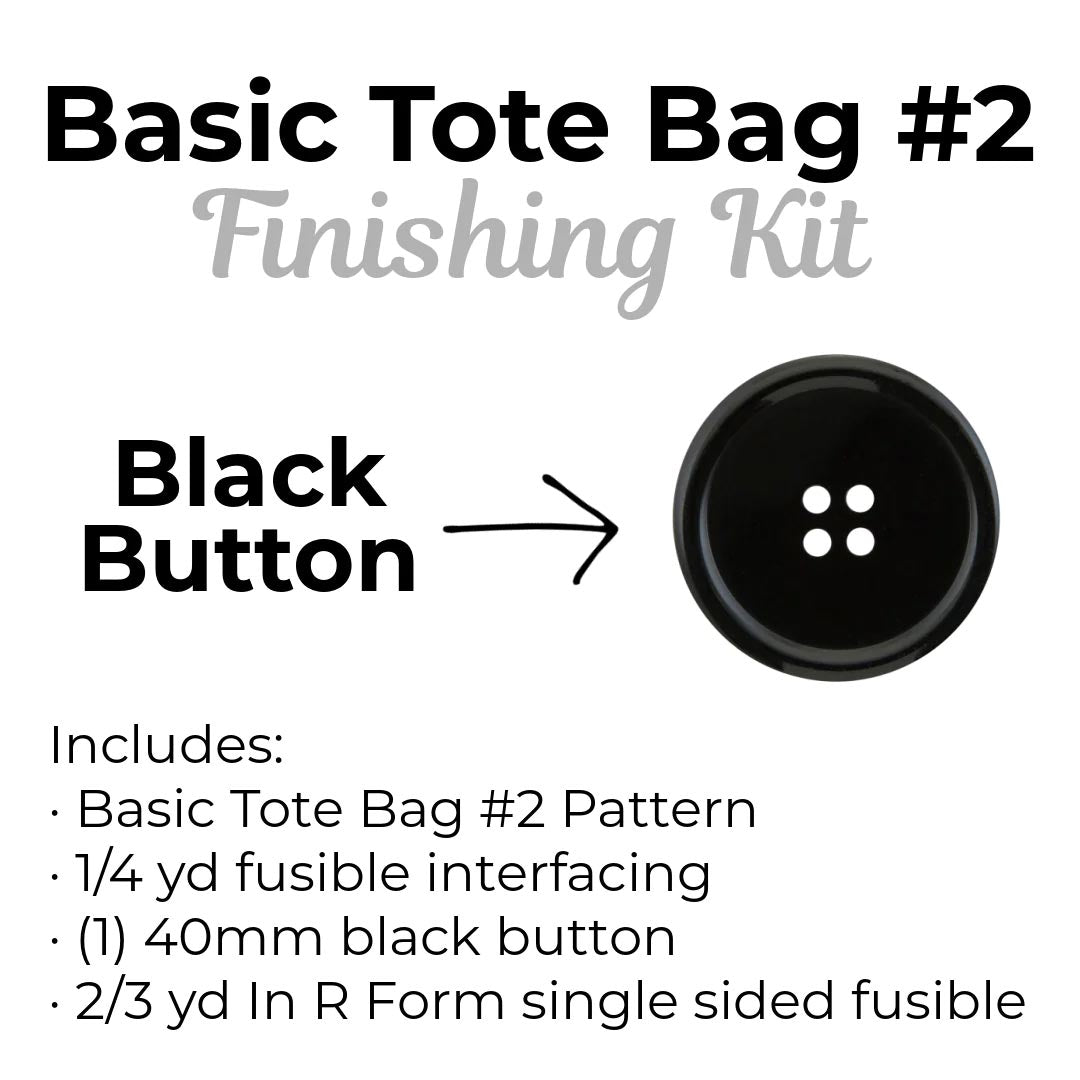 Basic Tote Bag #2
Finishing Kit

Black Button

Includes:
· Basic Tote Bag #2 Pattern
· 1/4 yd fusible interfacing
· (1) 40mm black button
· 2/3 yd In R Form single sided fusible